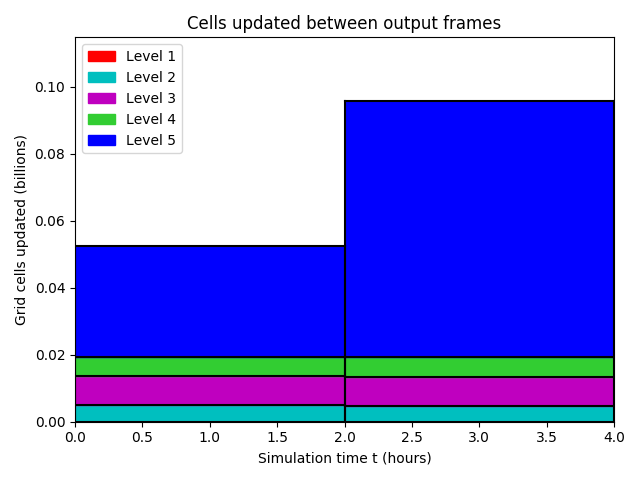 Cells updated between output frames

Level 1
Level 2
Level 3
Level 4
Level 5

Grid cells updated (billions)

0.10
0.08
0.06
0.04
0.02
0.00

0.0 0.5 1.0 1.5 2.0 2.5 3.0 3.5 4.0

Simulation time t (hours)